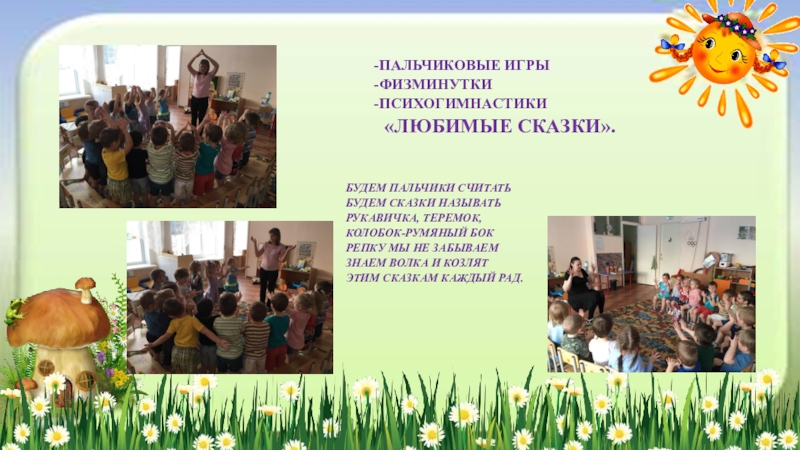 -ПАЛЬЧИКОВЫЕ ИГРЫ
-ФИЗМИНУТКИ
-ПСИХОГИМНАСТИКИ
«ЛЮБИМЫЕ СКАЗКИ».

БУДЕМ ПАЛЬЧИКИ СЧИТАТЬ
БУДЕМ СКАЗКИ НАЗЫВАТЬ
РУКАВИЧКА, ТЕРЕМОК,
КОЛОБОК-РУМЯНЫЙ БОК
РЕПКУ МЫ НЕ ЗАБЫВАЕМ
ЗНАЕМ ВОЛКА И КОЗЛЯТ
ЭТИМ СКАЗКАМ КАЖДЫЙ РАД.